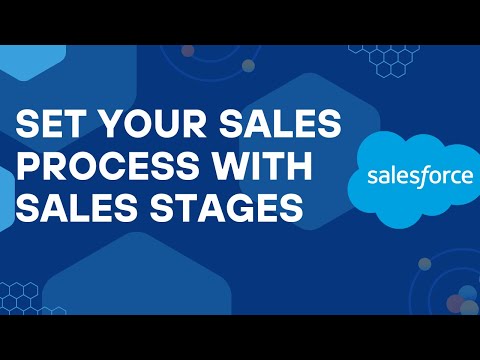 SET YOUR SALES PROCESS WITH SALES STAGES

salesforce